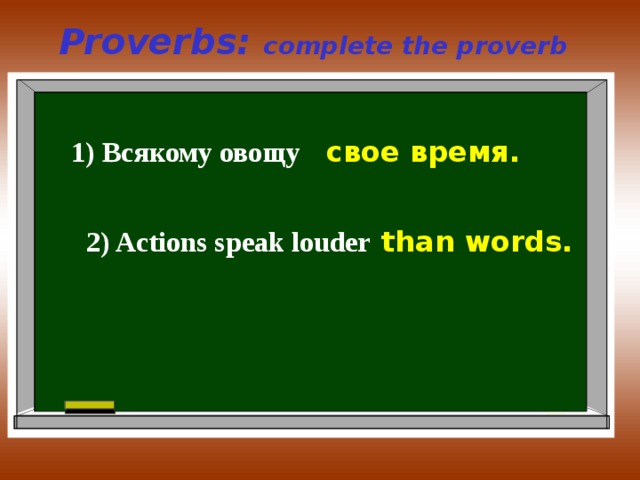 Proverbs: complete the proverb

1) Всякому овощу свое время.

2) Actions speak louder than words.